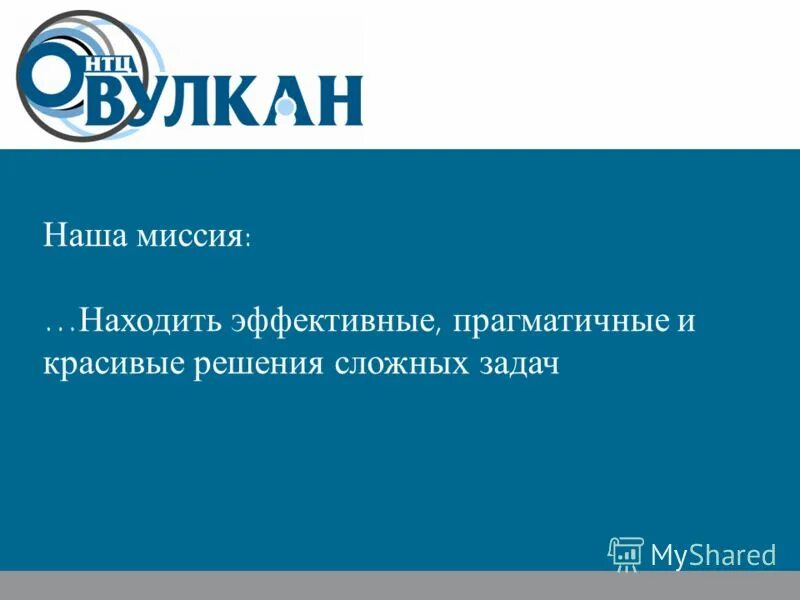 НТЦ ВУЛКАН

Наша миссия:

…Находить эффективные, прагматичные и красивые решения сложных задач

MyShared